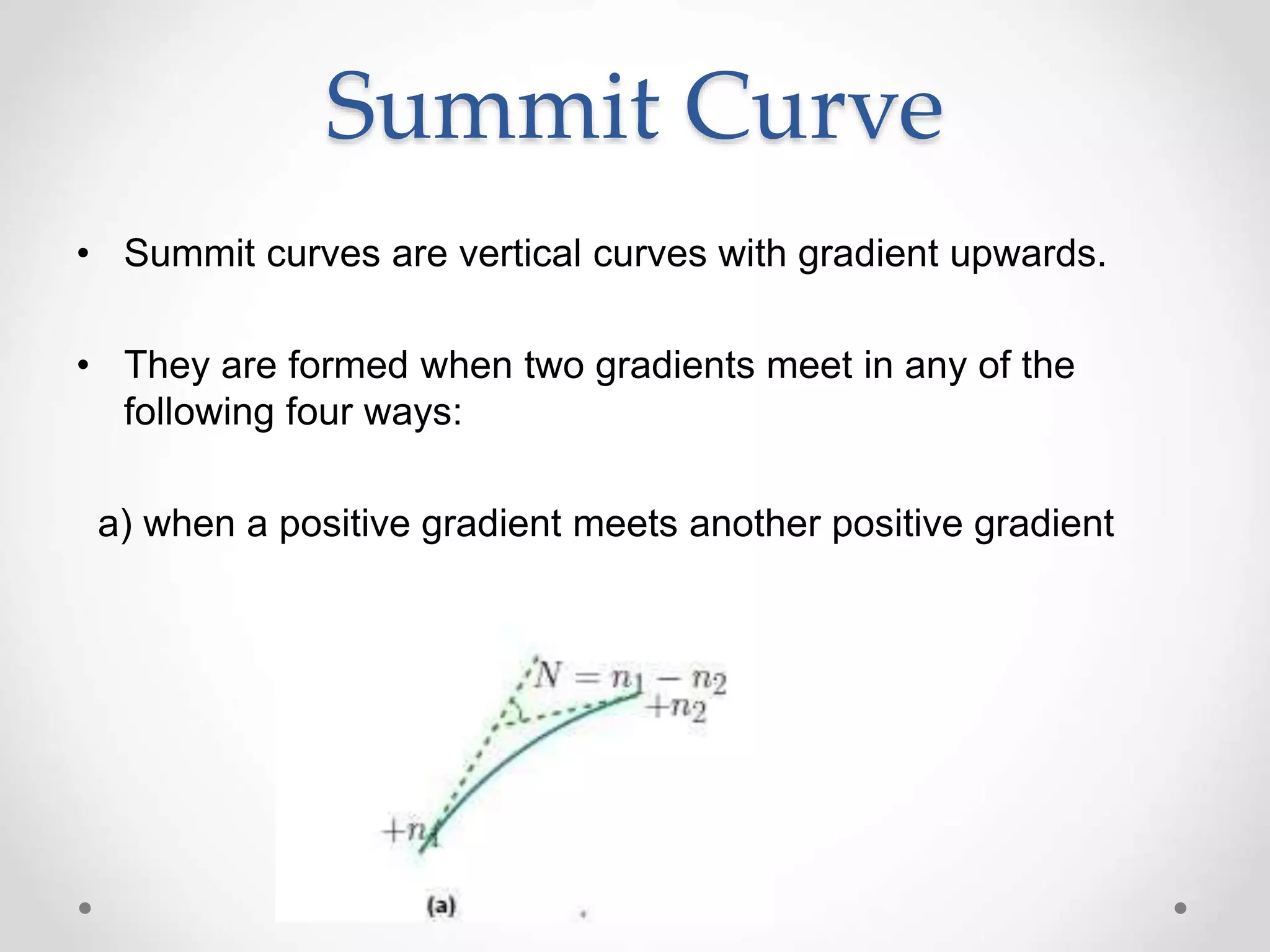 Summit Curve

• Summit curves are vertical curves with gradient upwards.

• They are formed when two gradients meet in any of the following four ways:

a) when a positive gradient meets another positive gradient

$N = n_1 - n_2$

$+n_2$

$+n_1$

(a)